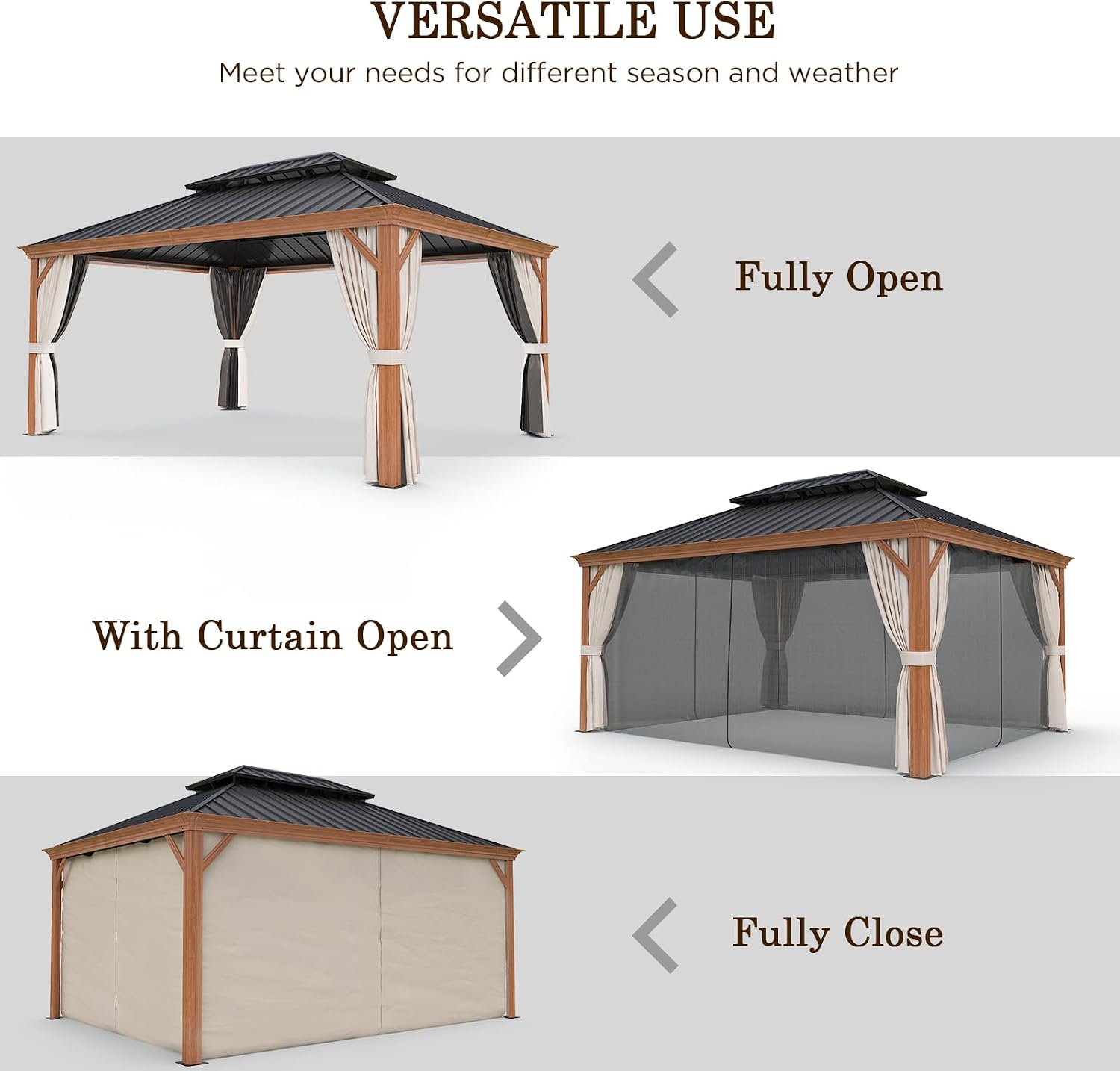 VERSATILE USE

Meet your needs for different season and weather

Fully Open

With Curtain Open

Fully Close